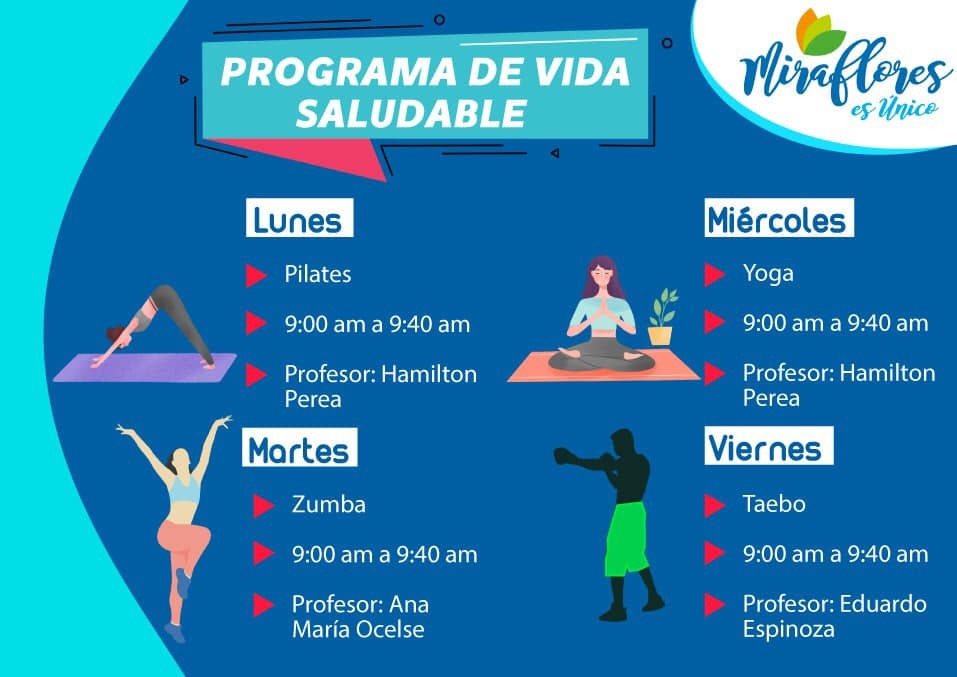 PROGRAMA DE VIDA SALUDABLE

Miraflores es Único

Lunes

Pilates

9:00 am a 9:40 am

Profesor: Hamilton Perea

Martes

Zumba

9:00 am a 9:40 am

Profesor: Ana María Ocelse

Miércoles

Yoga

9:00 am a 9:40 am

Profesor: Hamilton Perea

Viernes

Taebo

9:00 am a 9:40 am

Profesor: Eduardo Espinoza